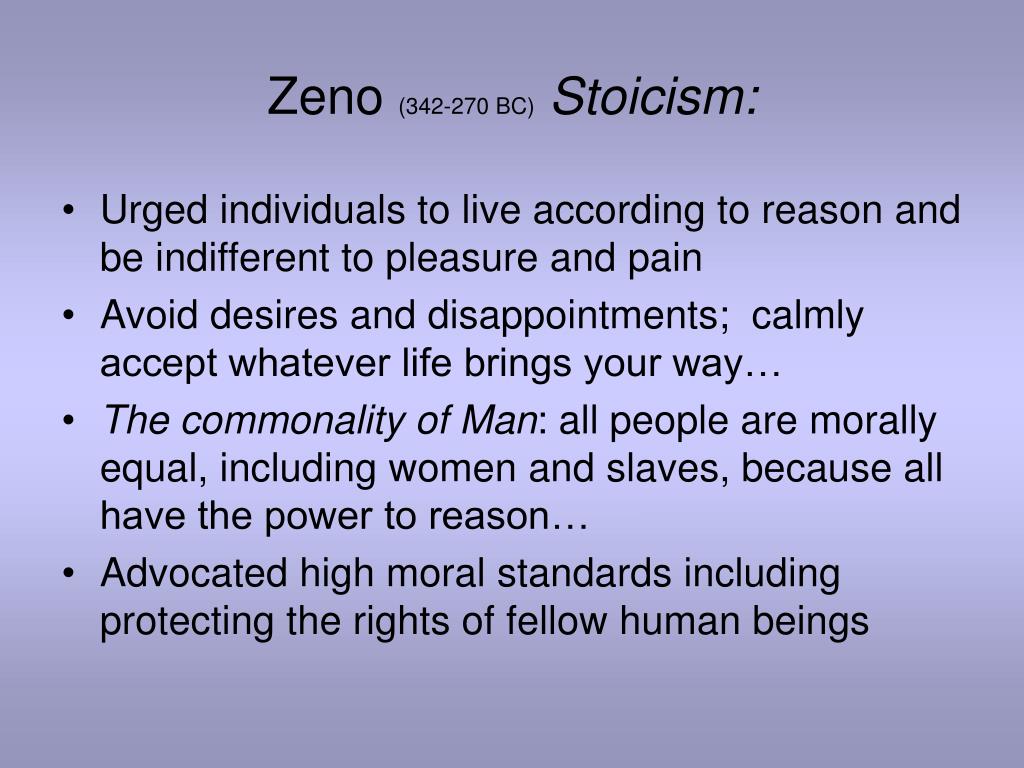 Zeno (342-270 BC) Stoicism:

• Urged individuals to live according to reason and be indifferent to pleasure and pain
• Avoid desires and disappointments; calmly accept whatever life brings your way…
• The commonality of Man: all people are morally equal, including women and slaves, because all have the power to reason…
• Advocated high moral standards including protecting the rights of fellow human beings